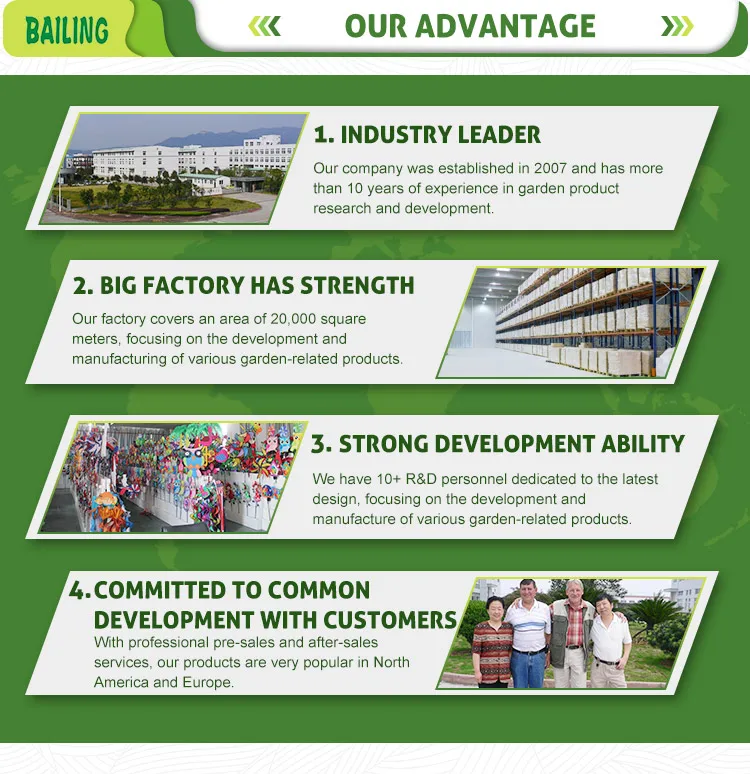 BAILING

OUR ADVANTAGE

1. INDUSTRY LEADER

Our company was established in 2007 and has more than 10 years of experience in garden product research and development.

2. BIG FACTORY HAS STRENGTH

Our factory covers an area of 20,000 square meters, focusing on the development and manufacturing of various garden-related products.

3. STRONG DEVELOPMENT ABILITY

We have 10+ R&D personnel dedicated to the latest design, focusing on the development and manufacture of various garden-related products.

4. COMMITTED TO COMMON DEVELOPMENT WITH CUSTOMERS

With professional pre-sales and after-sales services, our products are very popular in North America and Europe.